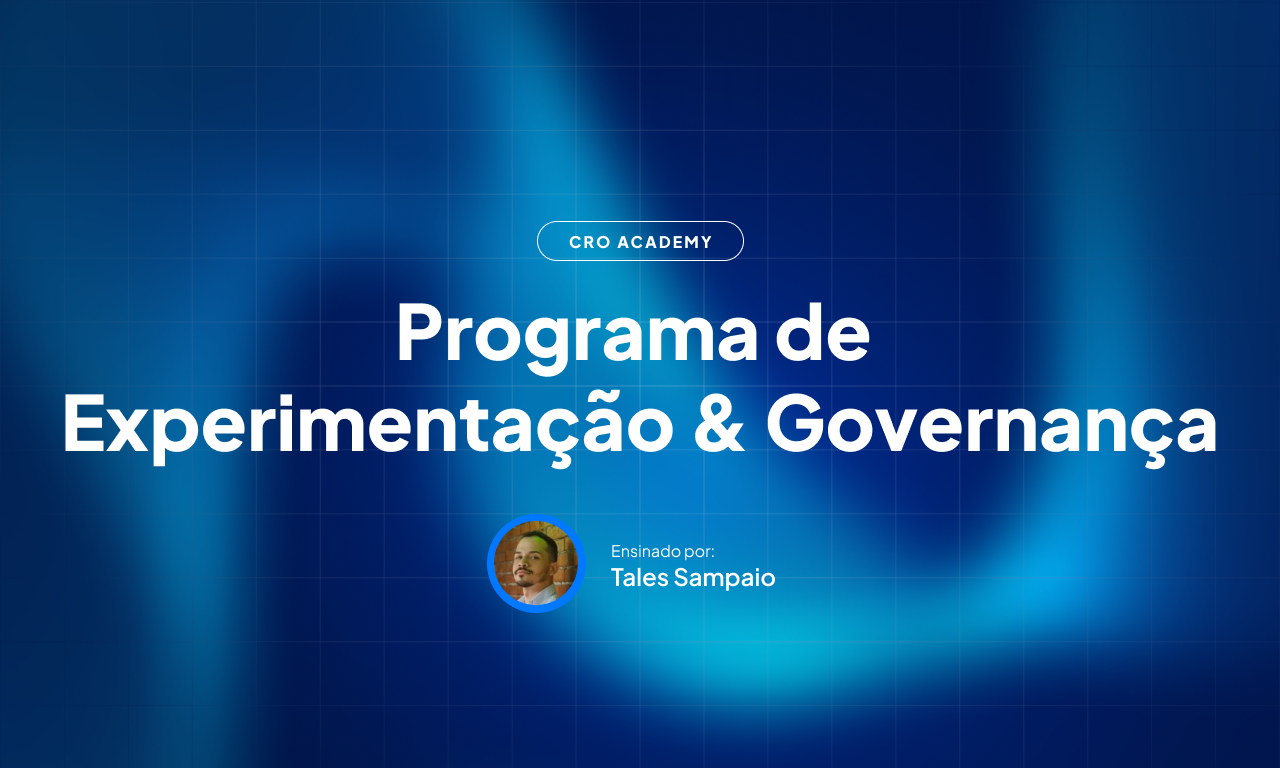 CRO ACADEMY

Programa de Experimentação & Governança

Ensinado por:
Tales Sampaio